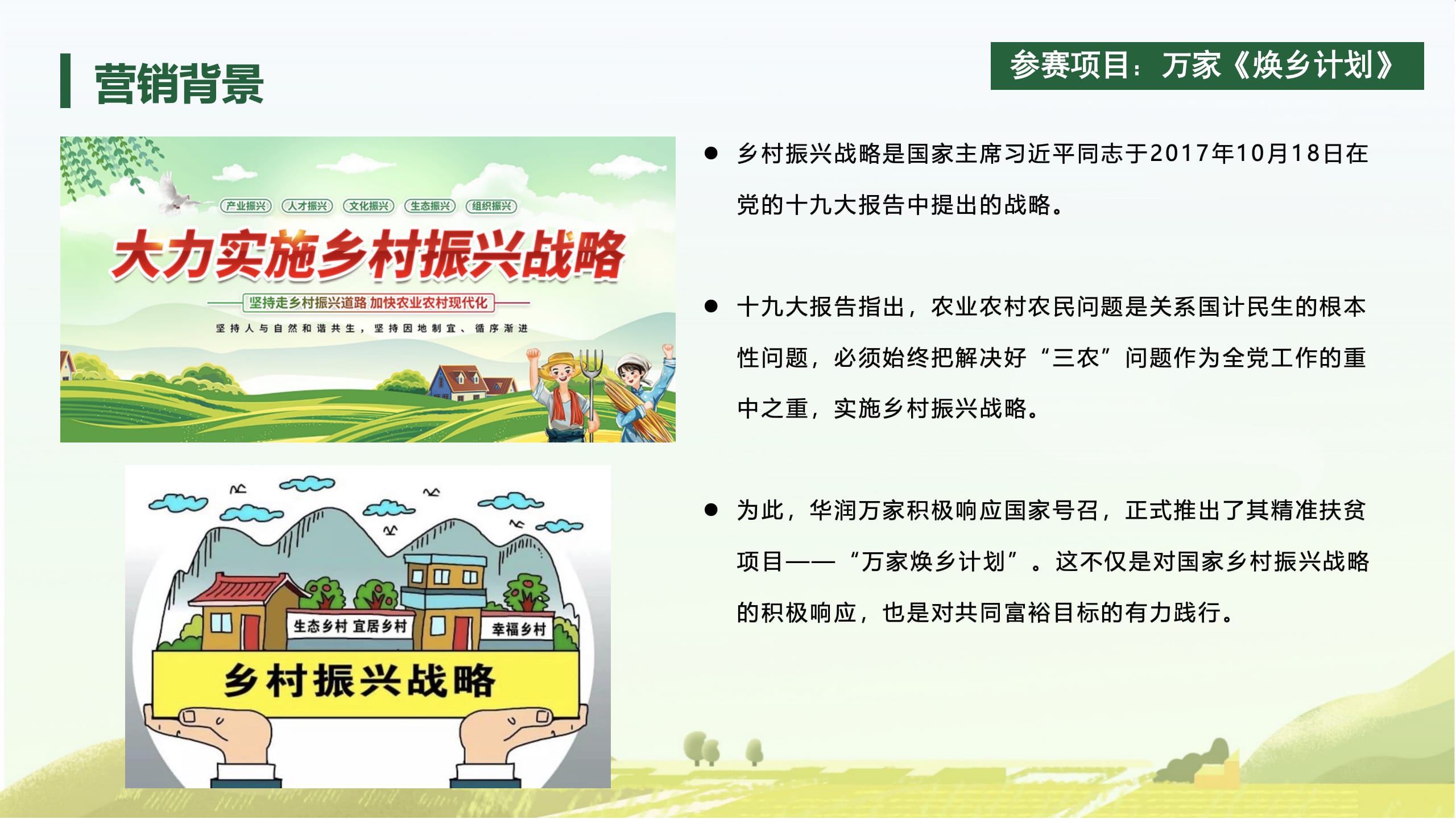 营销背景

参赛项目：万家《焕乡计划》

产业振兴 人才振兴 文化振兴 生态振兴 组织振兴

大力实施乡村振兴战略

坚持走乡村振兴道路 加快农业农村现代化

坚持人与自然和谐共生，坚持因地制宜、循序渐进

生态乡村 宜居乡村

幸福乡村

乡村振兴战略

● 乡村振兴战略是国家主席习近平同志于2017年10月18日在党的十九大报告中提出的战略。

● 十九大报告指出，农业农村农民问题是关系国计民生的根本性问题，必须始终把解决好“三农”问题作为全党工作的重中之重，实施乡村振兴战略。

● 为此，华润万家积极响应国家号召，正式推出了其精准扶贫项目——“万家焕乡计划”。这不仅是对国家乡村振兴战略的积极响应，也是对共同富裕目标的有力践行。